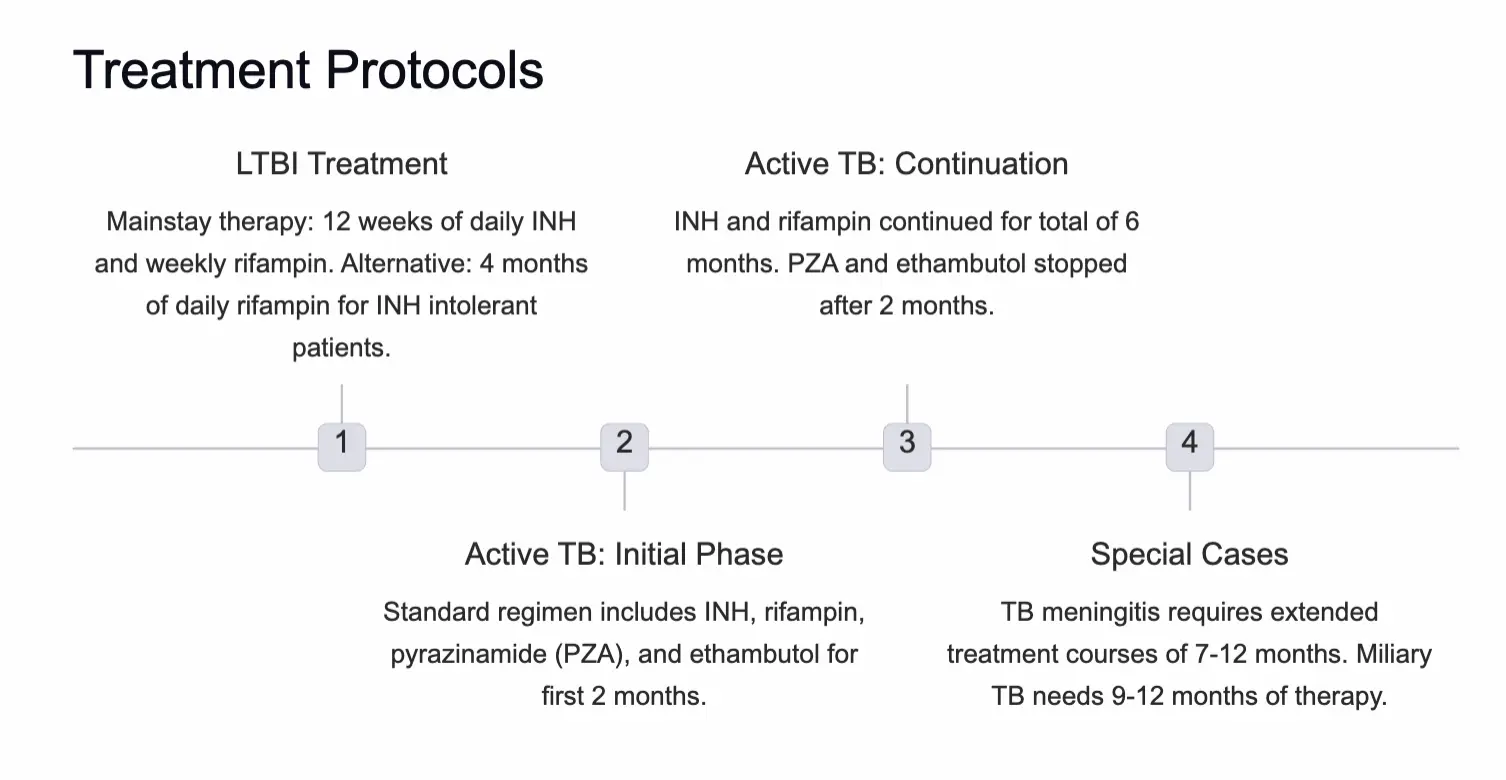 Treatment Protocols

LTBI Treatment

Mainstay therapy: 12 weeks of daily INH and weekly rifampin. Alternative: 4 months of daily rifampin for INH intolerant patients.

Active TB: Continuation

INH and rifampin continued for total of 6 months. PZA and ethambutol stopped after 2 months.

1

2

3

4

Active TB: Initial Phase

Standard regimen includes INH, rifampin, pyrazinamide (PZA), and ethambutol for first 2 months.

Special Cases

TB meningitis requires extended treatment courses of 7-12 months. Miliary TB needs 9-12 months of therapy.